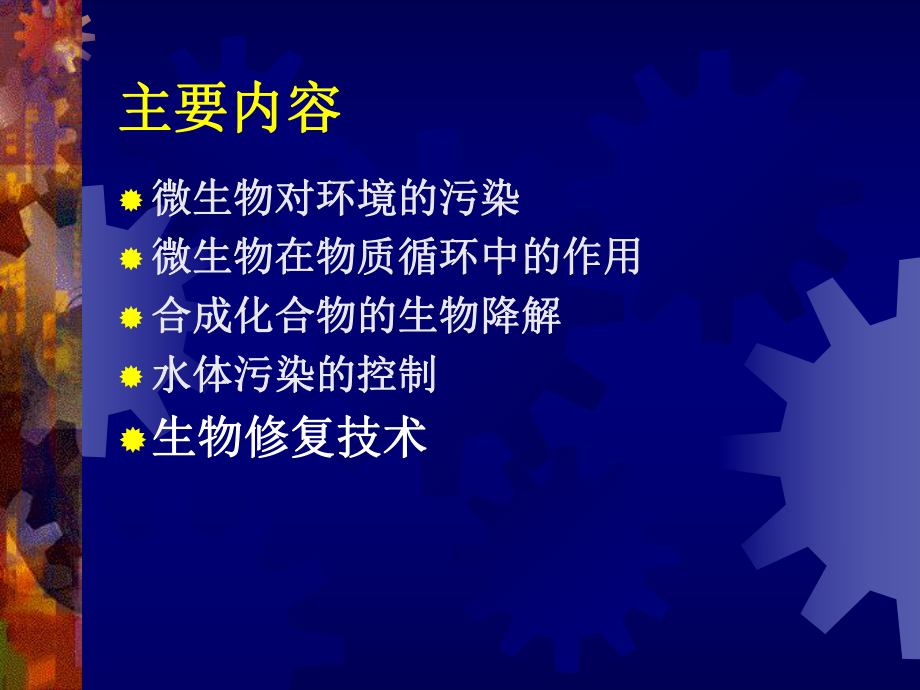 主要内容

微生物对环境的污染

微生物在物质循环中的作用

合成化合物的生物降解

水体污染的控制

生物修复技术